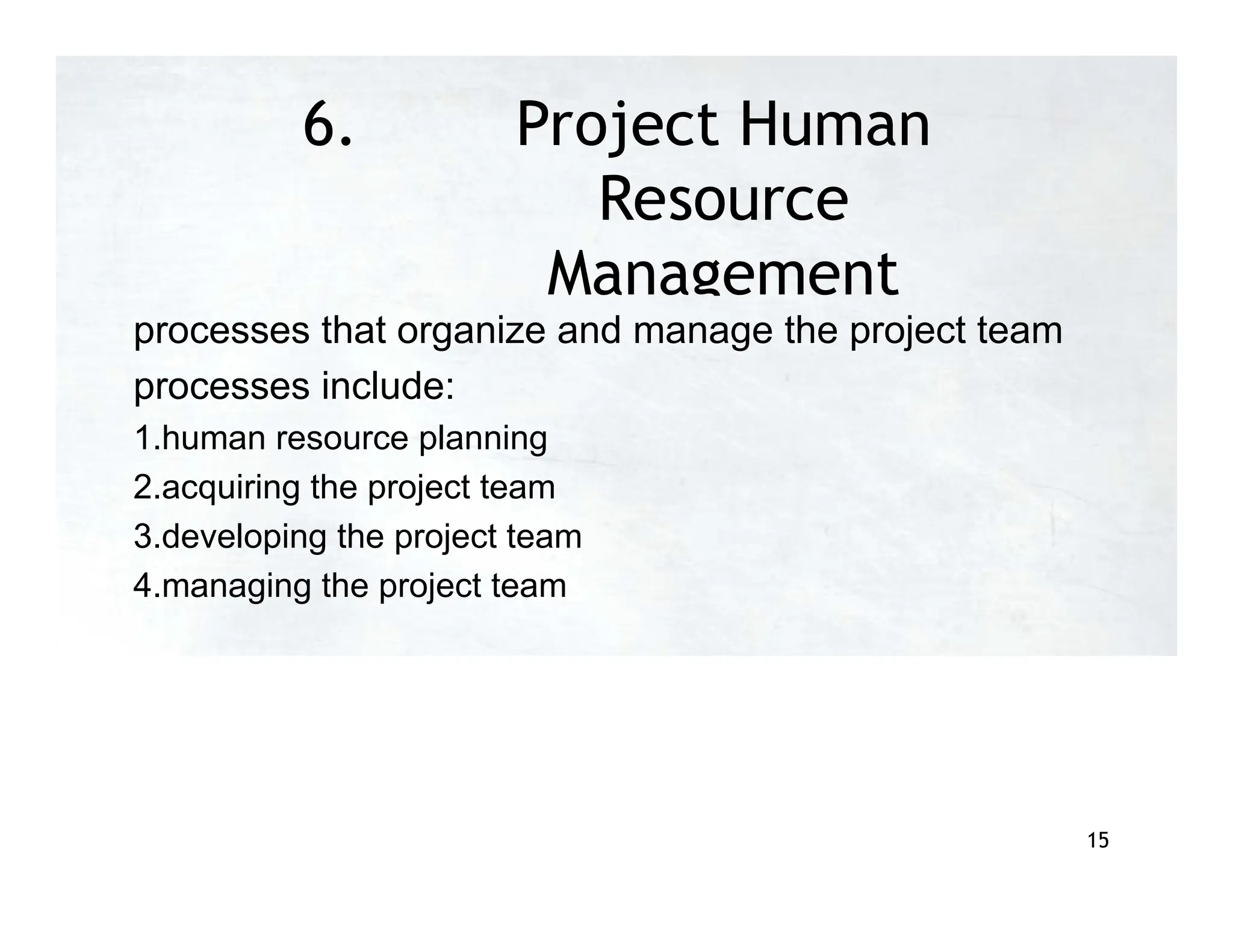 6. Project Human Resource Management

processes that organize and manage the project team

processes include:

1.human resource planning

2.acquiring the project team

3.developing the project team

4.managing the project team

15